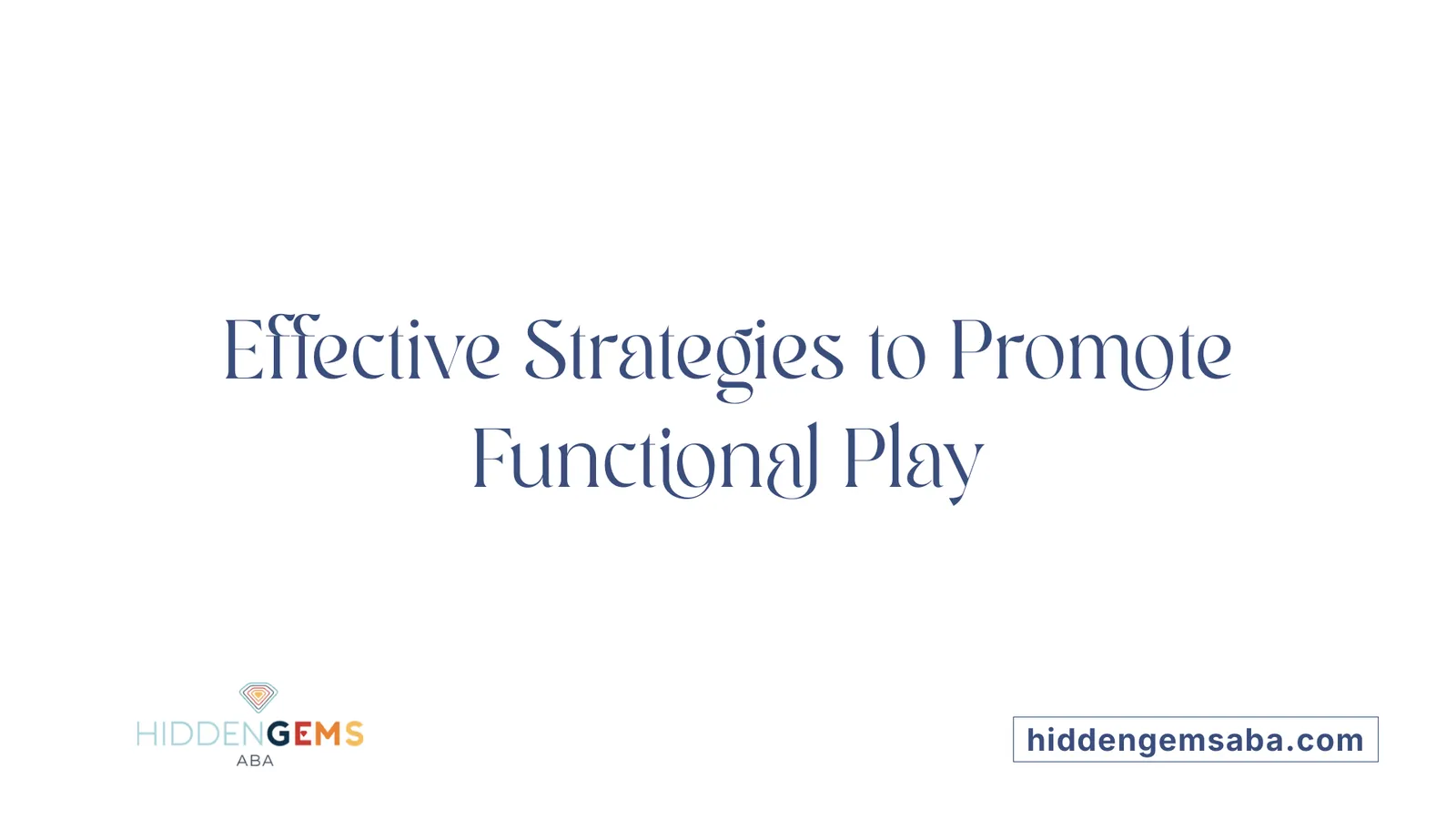 Effective Strategies to Promote Functional Play

HIDDENGEMS
ABA

hiddengemsaba.com